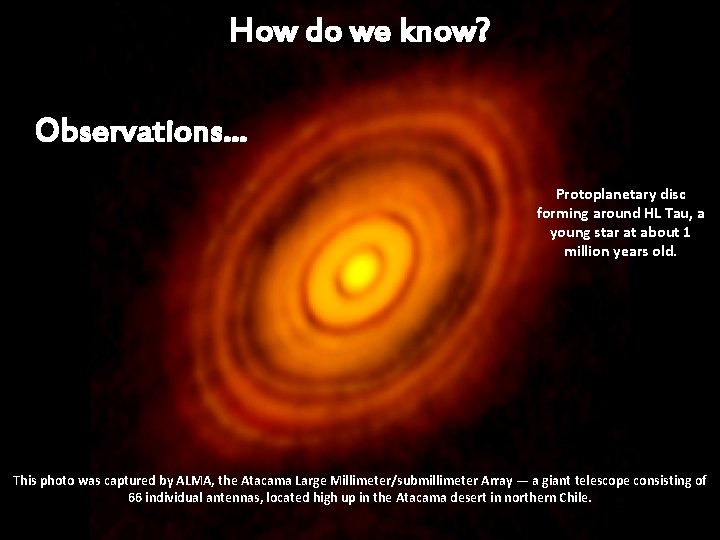 How do we know?

Observations...

Protoplanetary disc forming around HL Tau, a young star at about 1 million years old.

This photo was captured by ALMA, the Atacama Large Millimeter/submillimeter Array — a giant telescope consisting of 66 individual antennas, located high up in the Atacama desert in northern Chile.